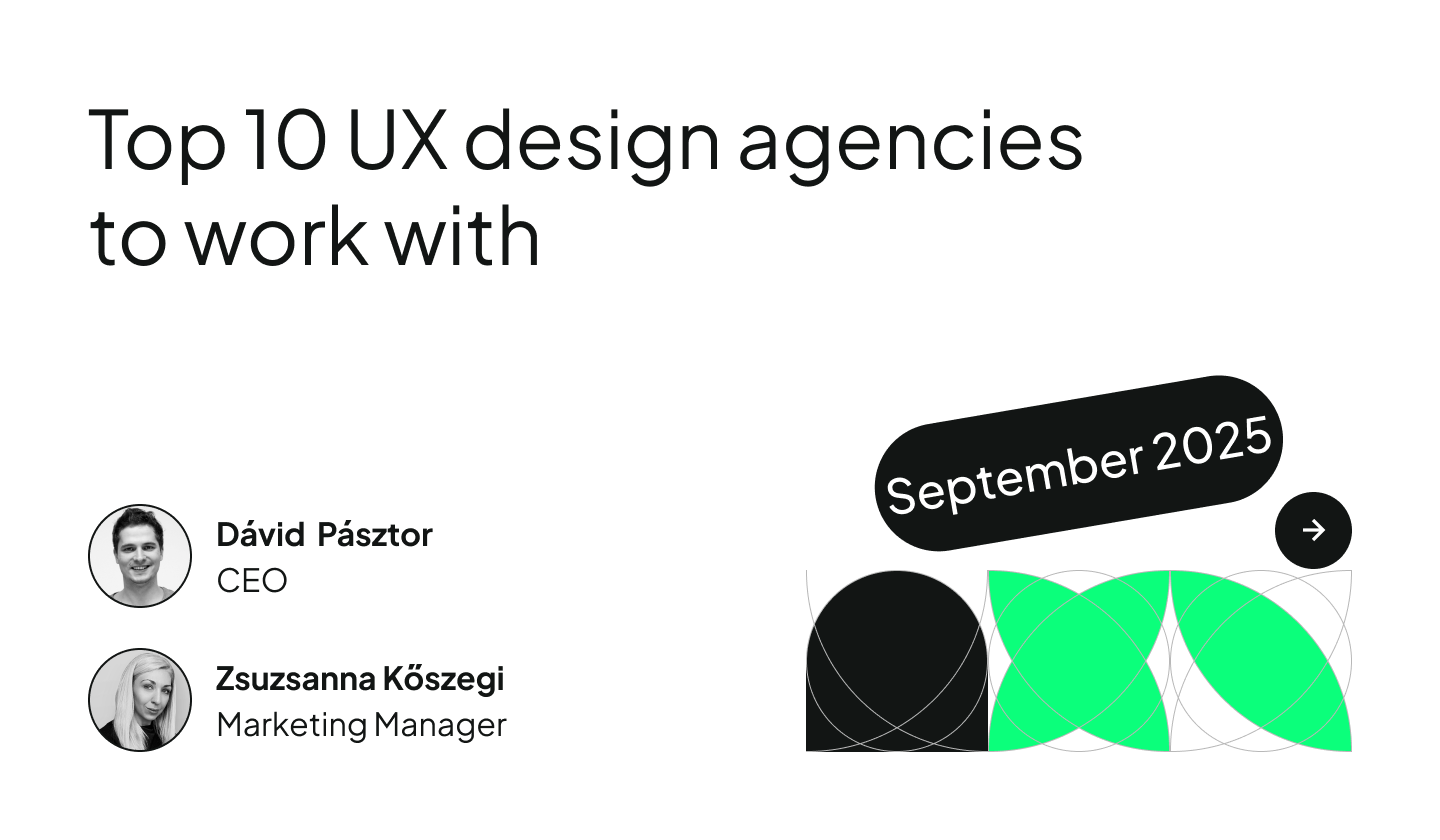 Top 10 UX design agencies to work with

September 2025

Dávid Pásztor
CEO

Zsuzsanna Kőszegi
Marketing Manager